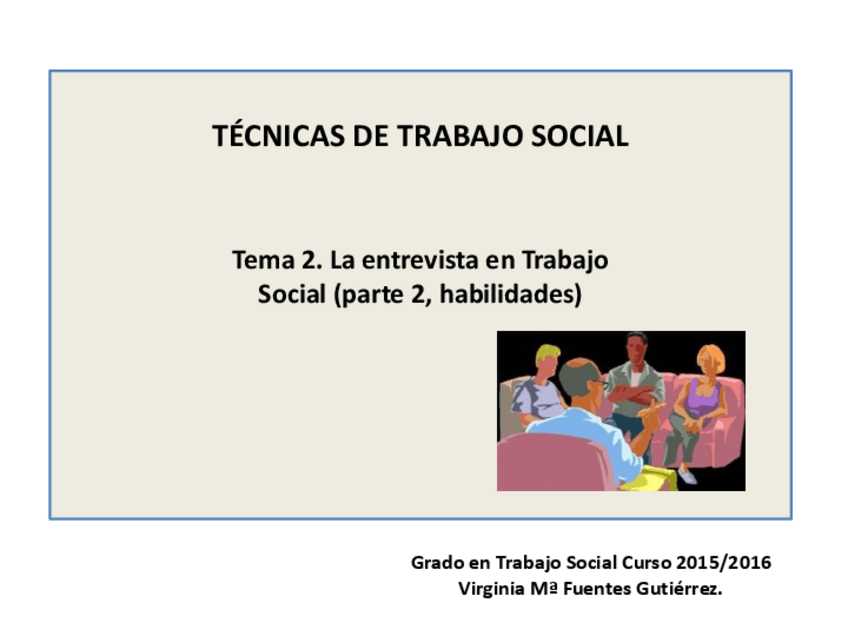 TÉCNICAS DE TRABAJO SOCIAL

Tema 2. La entrevista en Trabajo Social (parte 2, habilidades)

Grado en Trabajo Social Curso 2015/2016
Virginia Mª Fuentes Gutiérrez.